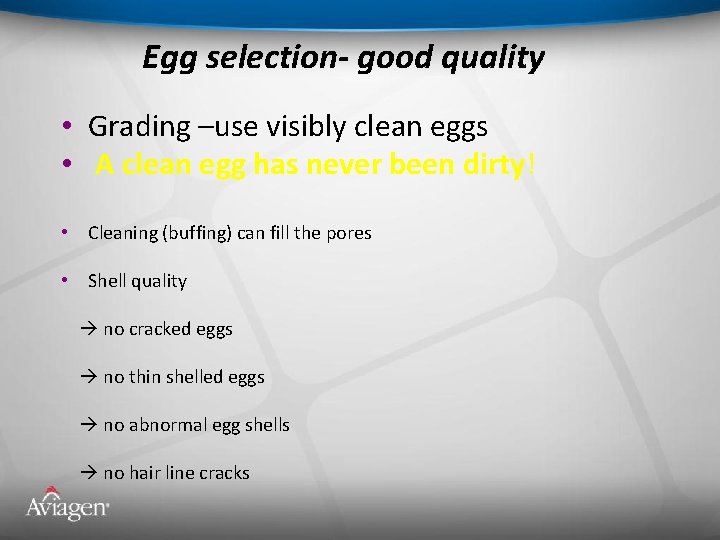 Egg selection- good quality

• Grading –use visibly clean eggs
• A clean egg has never been dirty!

• Cleaning (buffing) can fill the pores

• Shell quality

→ no cracked eggs

→ no thin shelled eggs

→ no abnormal egg shells

→ no hair line cracks

Aviagen